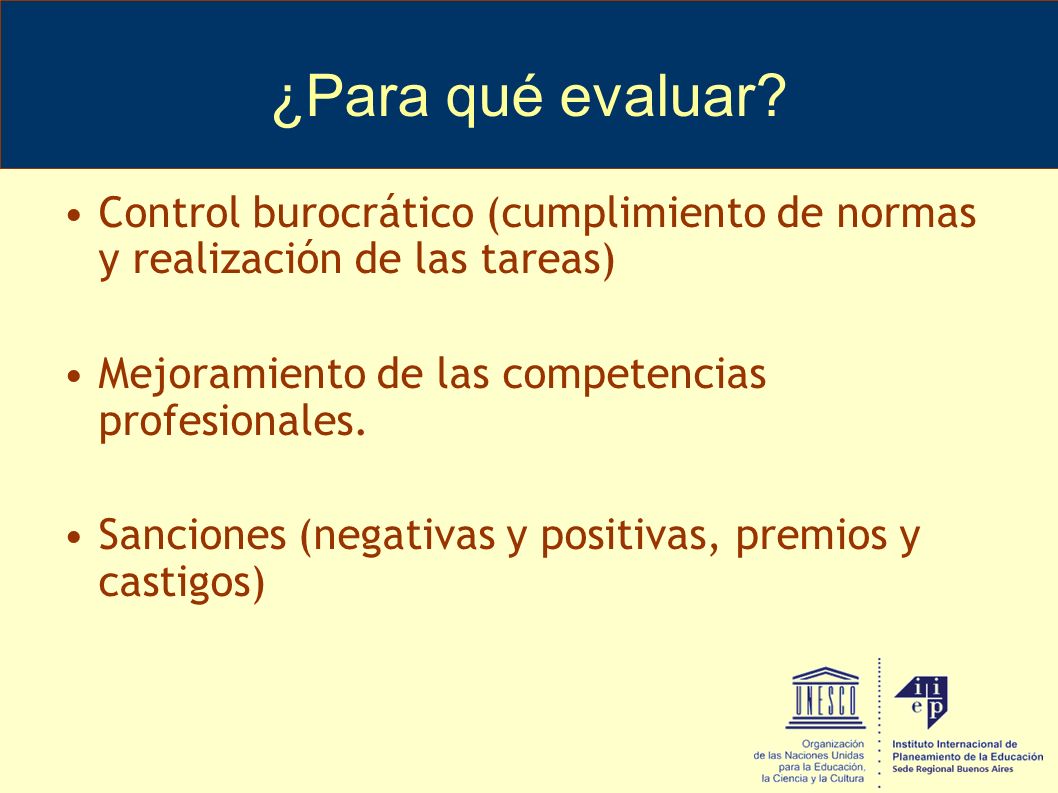 ¿Para qué evaluar?

• Control burocrático (cumplimiento de normas y realización de las tareas)

• Mejoramiento de las competencias profesionales.

• Sanciones (negativas y positivas, premios y castigos)

UNESCO
Organización de las Naciones Unidas para la Educación, la Ciencia y la Cultura

iiep
Instituto Internacional de Planeamiento de la Educación
Sede Regional Buenos Aires